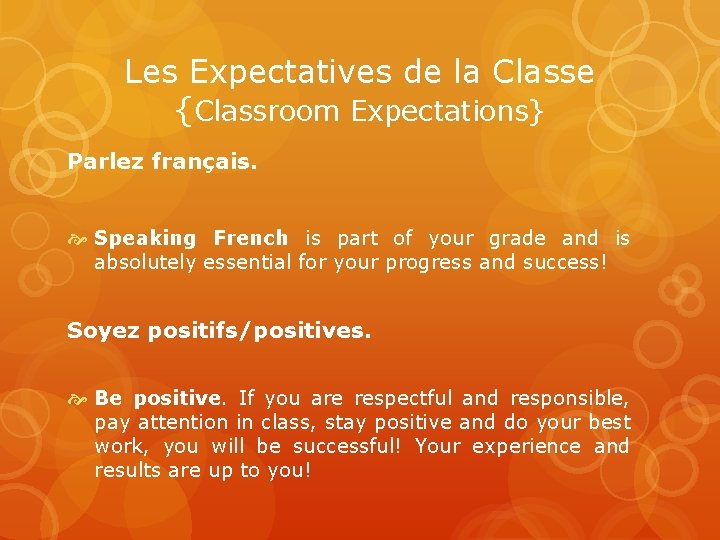 Les Expectatives de la Classe
{Classroom Expectations}

Parlez français.

Speaking French is part of your grade and is absolutely essential for your progress and success!

Soyez positifs/positives.

Be positive. If you are respectful and responsible, pay attention in class, stay positive and do your best work, you will be successful! Your experience and results are up to you!